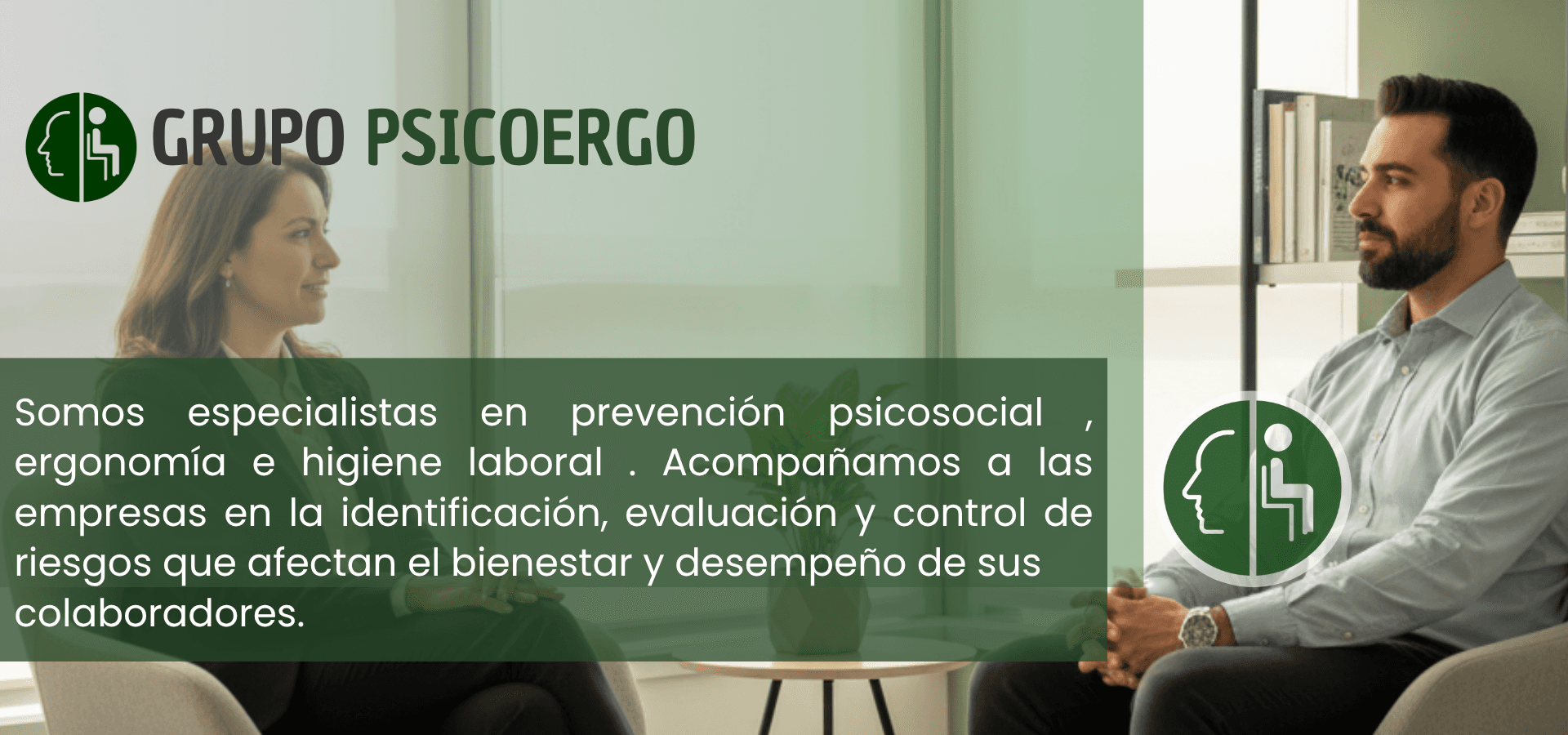 GRUPO PSICOERGO

Somos especialistas en prevención psicosocial , ergonomía e higiene laboral . Acompañamos a las empresas en la identificación, evaluación y control de riesgos que afectan el bienestar y desempeño de sus colaboradores.